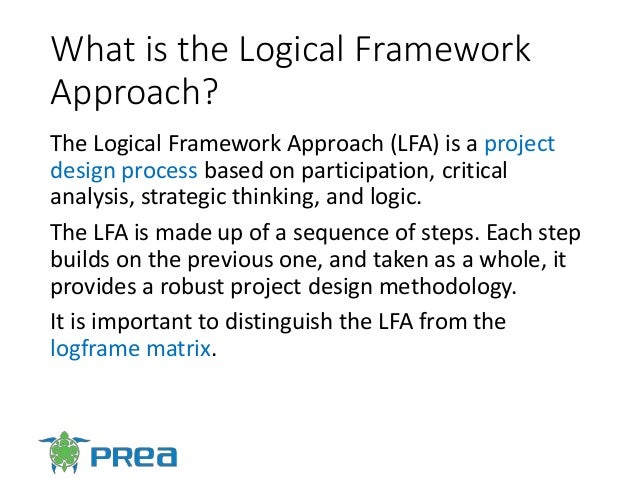 What is the Logical Framework Approach?

The Logical Framework Approach (LFA) is a project design process based on participation, critical analysis, strategic thinking, and logic.

The LFA is made up of a sequence of steps. Each step builds on the previous one, and taken as a whole, it provides a robust project design methodology.

It is important to distinguish the LFA from the logframe matrix.

PREA